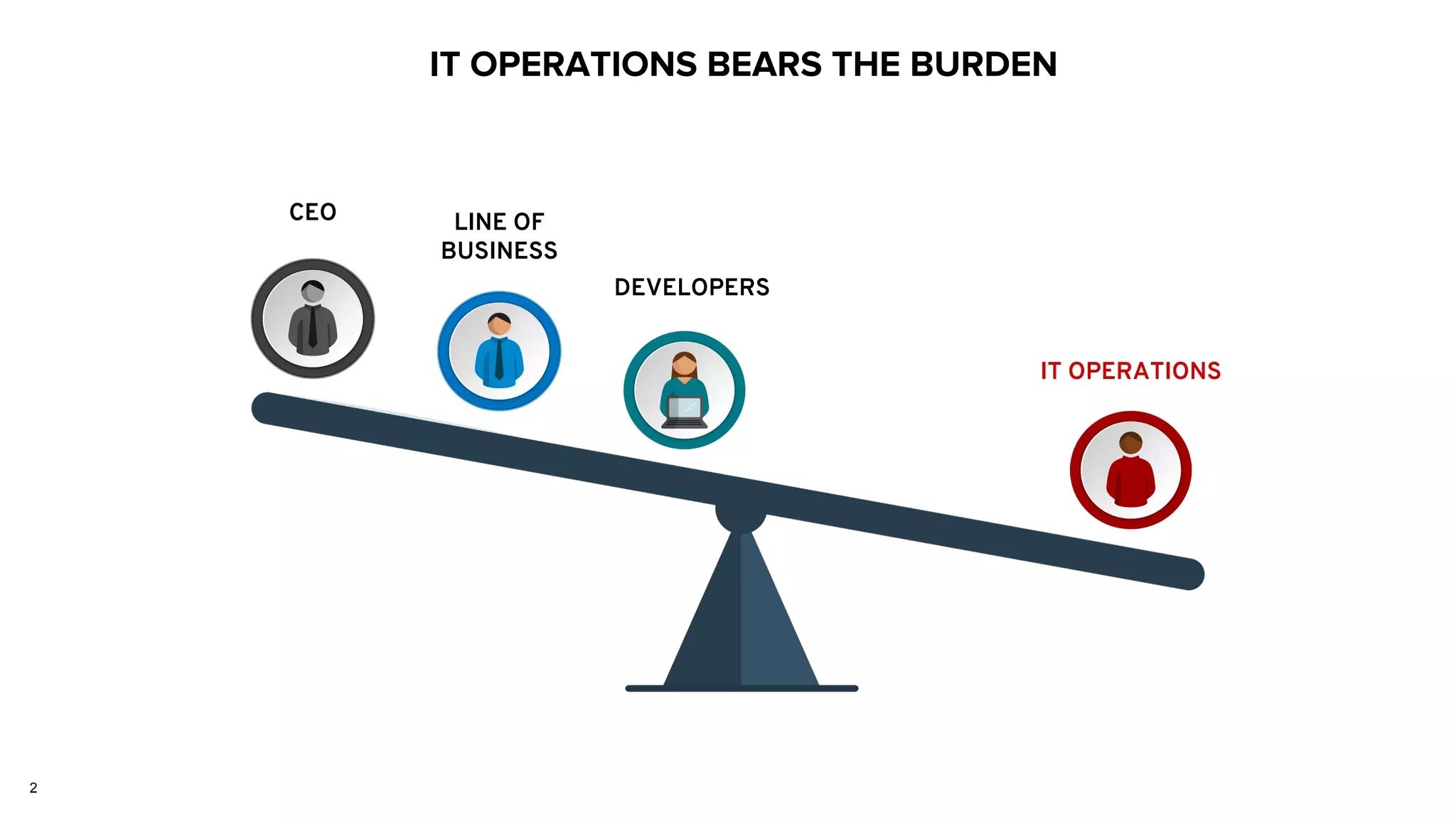 IT OPERATIONS BEARS THE BURDEN

CEO

LINE OF BUSINESS

DEVELOPERS

IT OPERATIONS

2